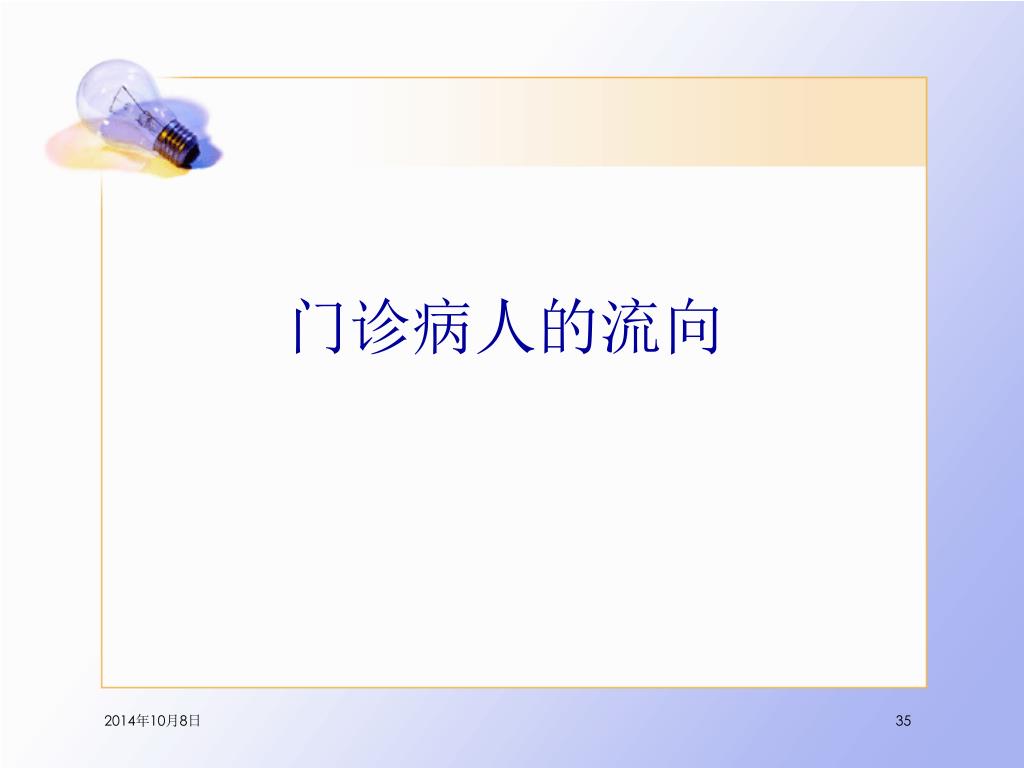 门诊病人的流向

2014年10月8日

35